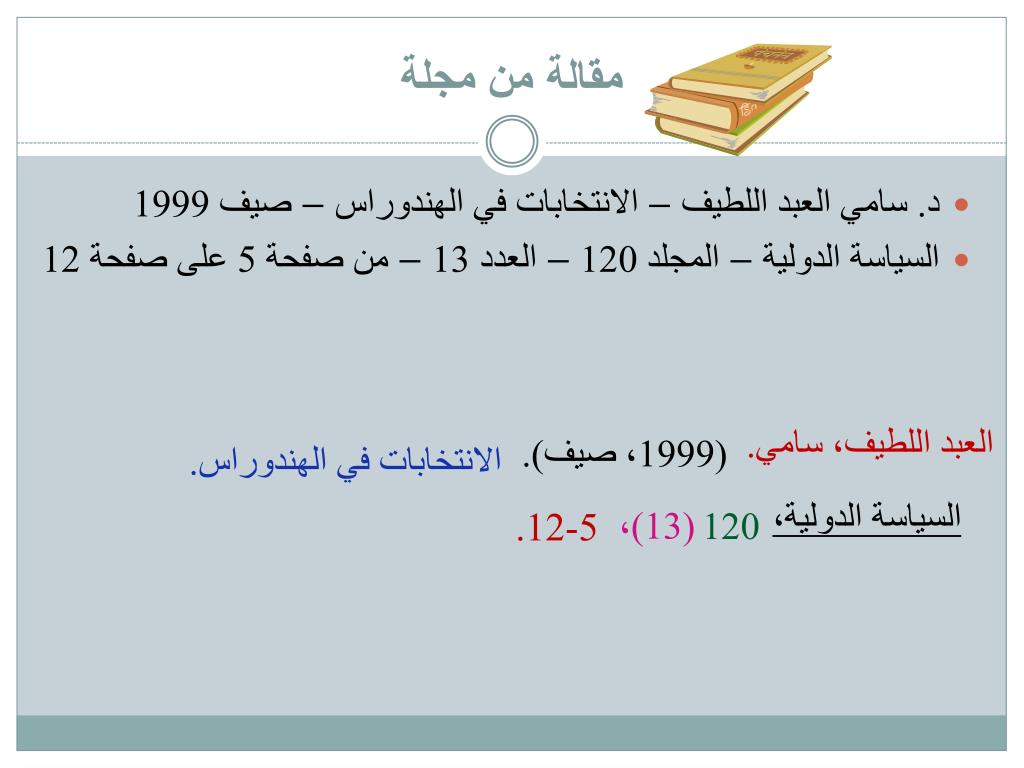 مقالة من مجلة

• د. سامي العبد اللطيف – الانتخابات في الهندوراس – صيف 1999
• السياسة الدولية – المجلد 120 – العدد 13 – من صفحة 5 على صفحة 12

العبد اللطيف، سامي. (1999، صيف). الانتخابات في الهندوراس.

السياسة الدولية، 120 (13)، 5-12.